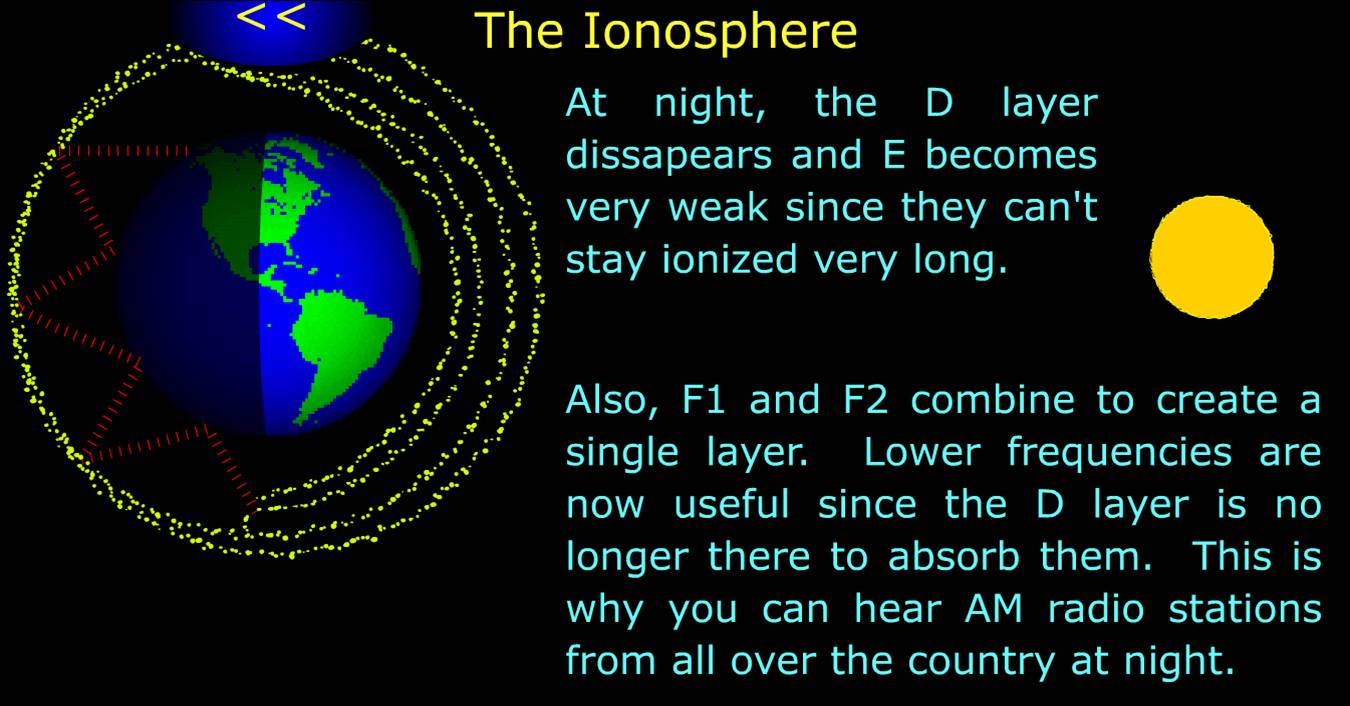 <<

The Ionosphere

At night, the D layer dissapears and E becomes very weak since they can't stay ionized very long.

Also, F1 and F2 combine to create a single layer. Lower frequencies are now useful since the D layer is no longer there to absorb them. This is why you can hear AM radio stations from all over the country at night.